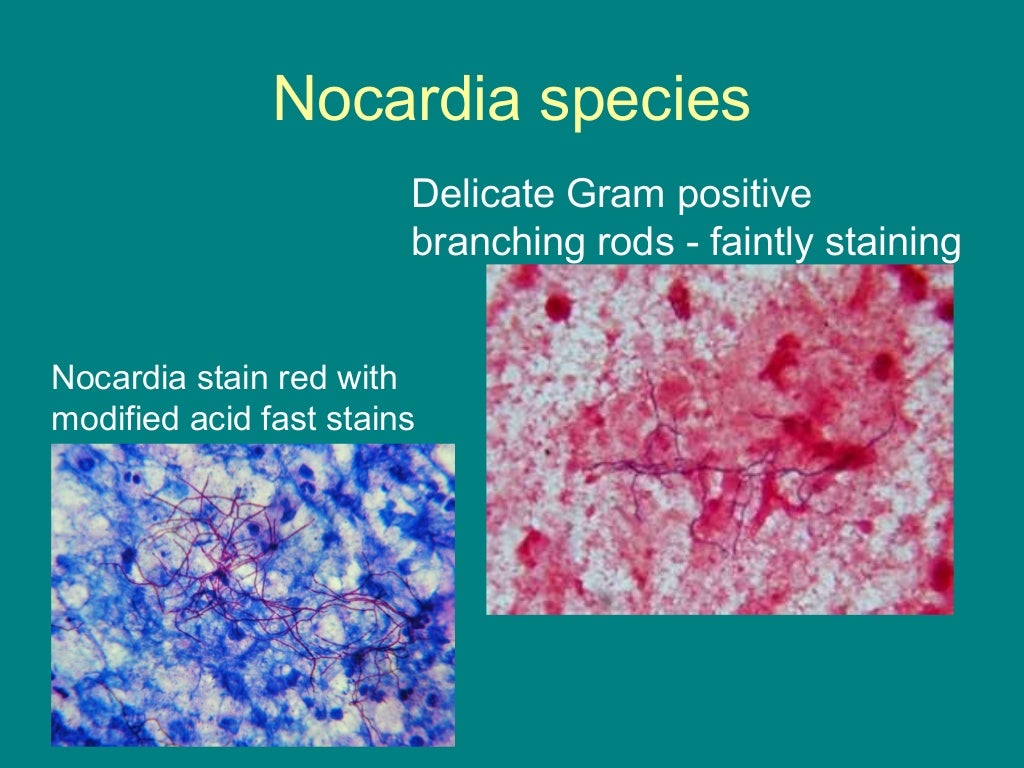 Nocardia species

Delicate Gram positive branching rods - faintly staining

Nocardia stain red with modified acid fast stains